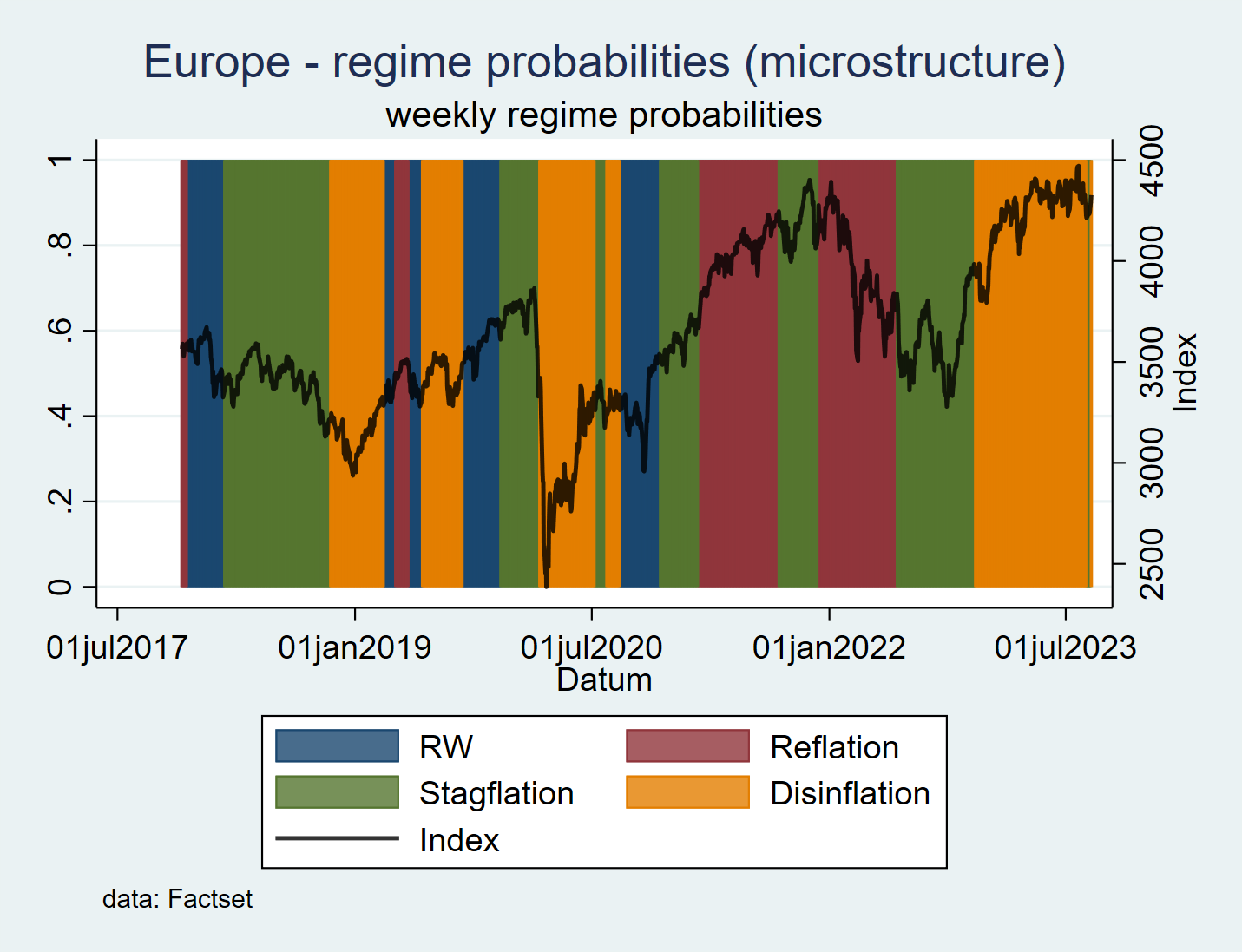 Europe - regime probabilities (microstructure)
weekly regime probabilities

1
.8
.6
.4
.2
0

4500
4000
3500
3000
2500
Index

01jul2017
01jan2019
01jul2020
01jan2022
01jul2023
Datum

RW
Reflation
Stagflation
Disinflation
Index

data: Factset